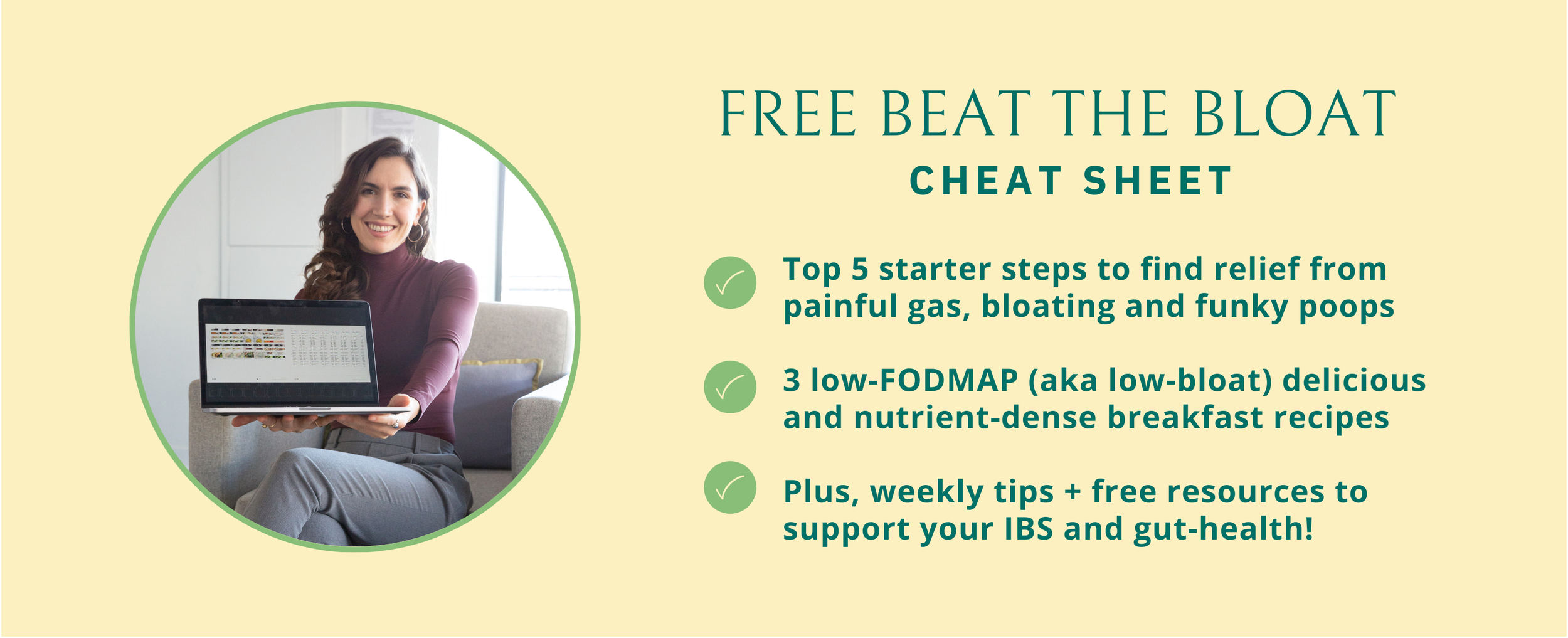 FREE BEAT THE BLOAT
CHEAT SHEET

Top 5 starter steps to find relief from painful gas, bloating and funky poops

3 low-FODMAP (aka low-bloat) delicious and nutrient-dense breakfast recipes

Plus, weekly tips + free resources to support your IBS and gut-health!